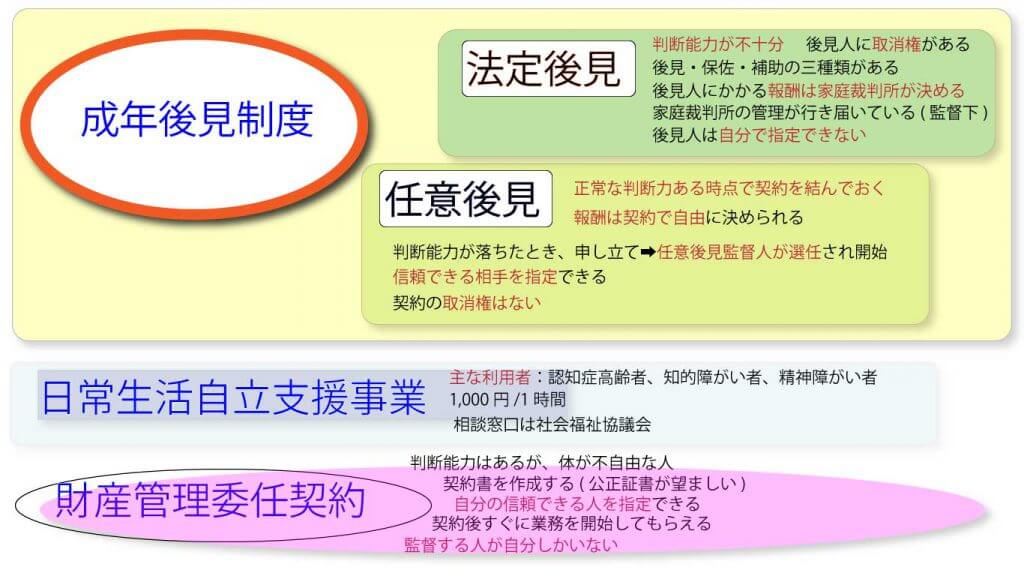 成年後見制度

法定後見

判断能力が不十分　後見人に取消権がある
後見・保佐・補助の三種類がある
後見人にかかる報酬は家庭裁判所が決める
家庭裁判所の管理が行き届いている ( 監督下 )
後見人は自分で指定できない

任意後見

正常な判断力ある時点で契約を結んでおく
報酬は契約で自由に決められる

判断能力が落ちたとき、申し立て➡任意後見監督人が選任され開始
信頼できる相手を指定できる
契約の取消権はない

日常生活自立支援事業

主な利用者：認知症高齢者、知的障がい者、精神障がい者
1,000 円 /1 時間
相談窓口は社会福祉協議会

財産管理委任契約

判断能力はあるが、体が不自由な人
契約書を作成する ( 公正証書が望ましい )
自分の信頼できる人を指定できる
契約後すぐに業務を開始してもらえる
監督する人が自分しかいない